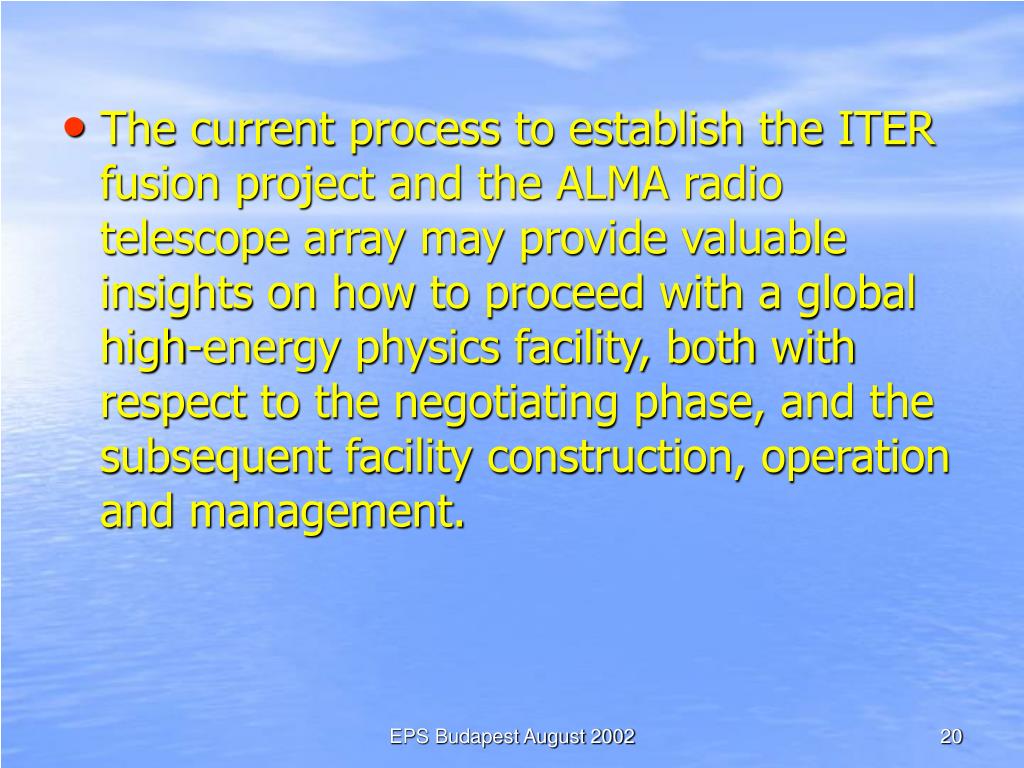 • The current process to establish the ITER fusion project and the ALMA radio telescope array may provide valuable insights on how to proceed with a global high-energy physics facility, both with respect to the negotiating phase, and the subsequent facility construction, operation and management.

EPS Budapest August 2002

20